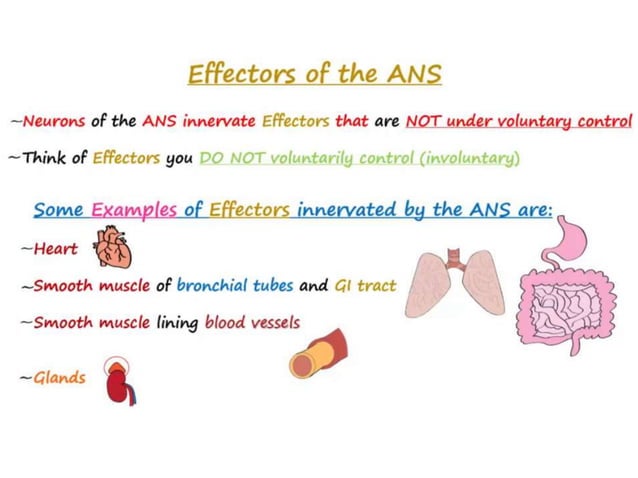 Effectors of the ANS

~Neurons of the ANS innervate Effectors that are NOT under voluntary control

~Think of Effectors you DO NOT voluntarily control (involuntary)

Some Examples of Effectors innervated by the ANS are:

~Heart

~Smooth muscle of bronchial tubes and GI tract

~Smooth muscle lining blood vessels

~Glands